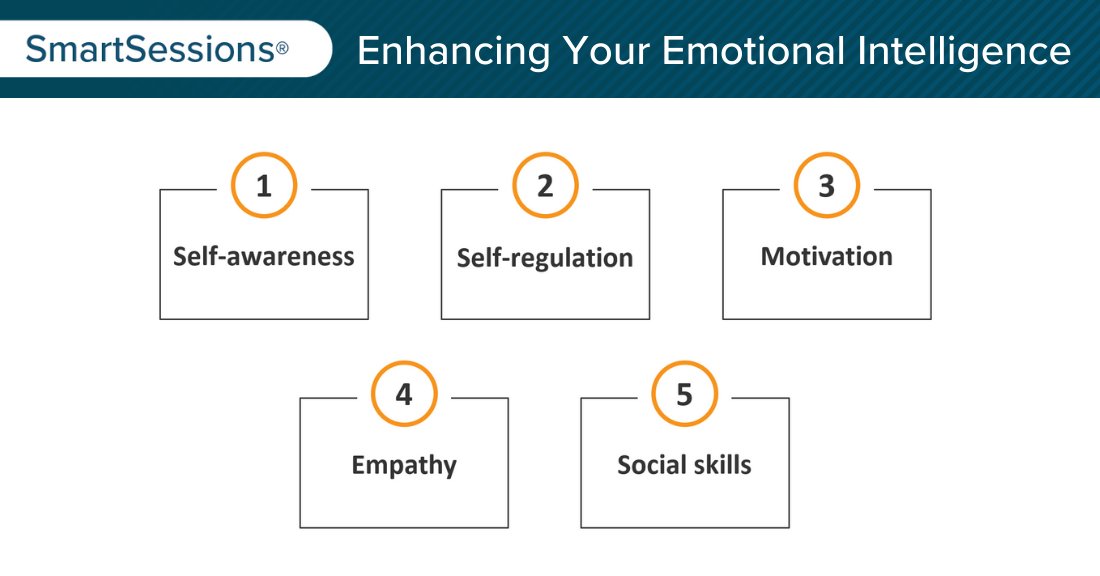 SmartSessions®

Enhancing Your Emotional Intelligence

1
Self-awareness

2
Self-regulation

3
Motivation

4
Empathy

5
Social skills